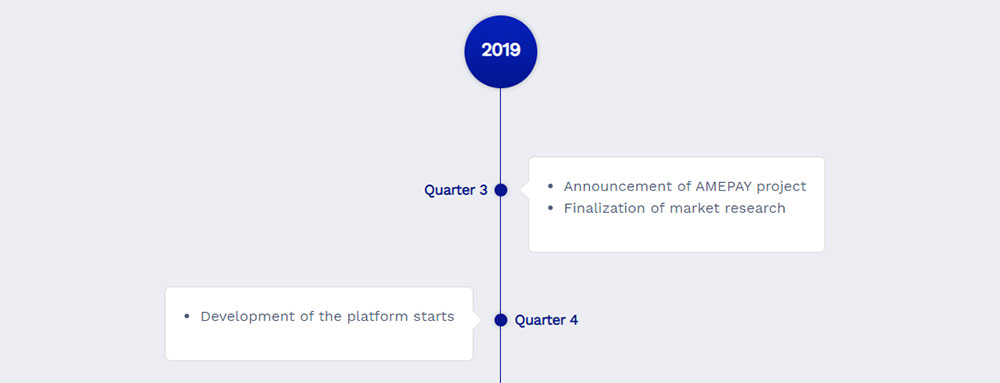 2019

Quarter 3

- Announcement of AMEPAY project
- Finalization of market research

- Development of the platform starts

Quarter 4